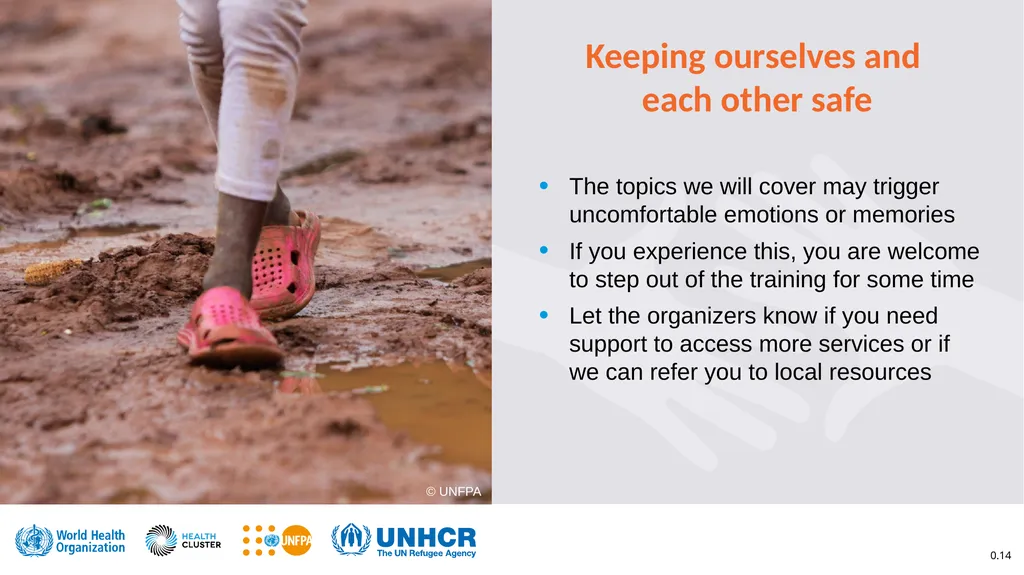 Keeping ourselves and each other safe

• The topics we will cover may trigger uncomfortable emotions or memories
• If you experience this, you are welcome to step out of the training for some time
• Let the organizers know if you need support to access more services or if we can refer you to local resources

© UNFPA

World Health Organization

HEALTH CLUSTER

UNFPA

UNHCR
The UN Refugee Agency

0.14